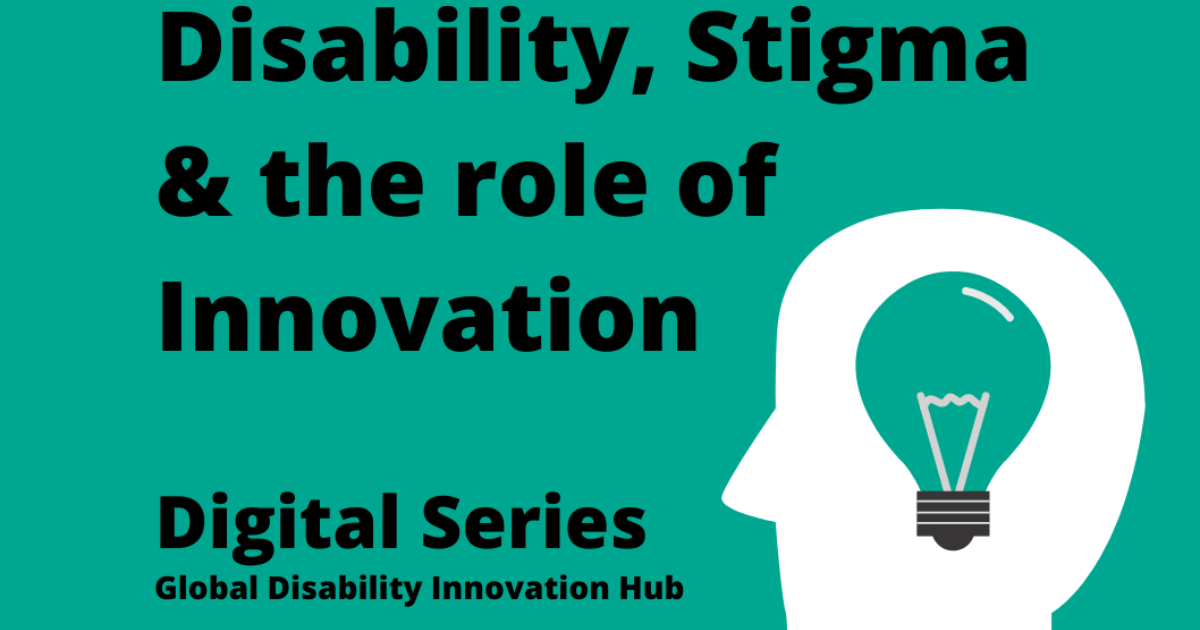 Disability, Stigma & the role of Innovation

Digital Series
Global Disability Innovation Hub